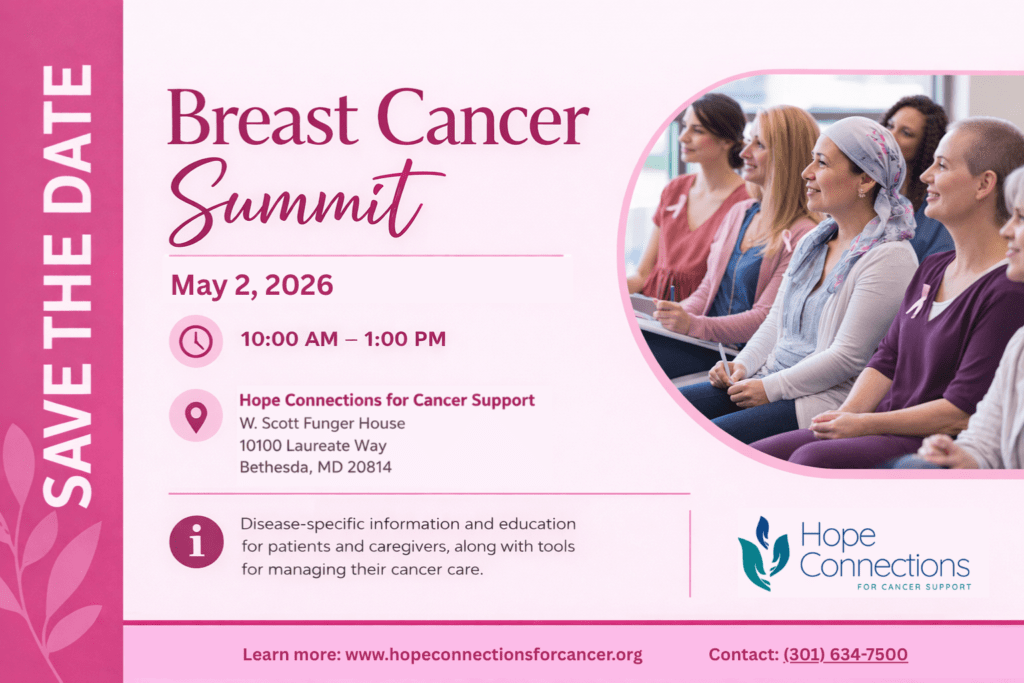 SAVE THE DATE

Breast Cancer Summit

May 2, 2026

10:00 AM – 1:00 PM

Hope Connections for Cancer Support
W. Scott Funger House
10100 Laureate Way
Bethesda, MD 20814

Disease-specific information and education for patients and caregivers, along with tools for managing their cancer care.

Hope Connections
FOR CANCER SUPPORT

Learn more: www.hopeconnectionsforcancer.org

Contact: (301) 634-7500